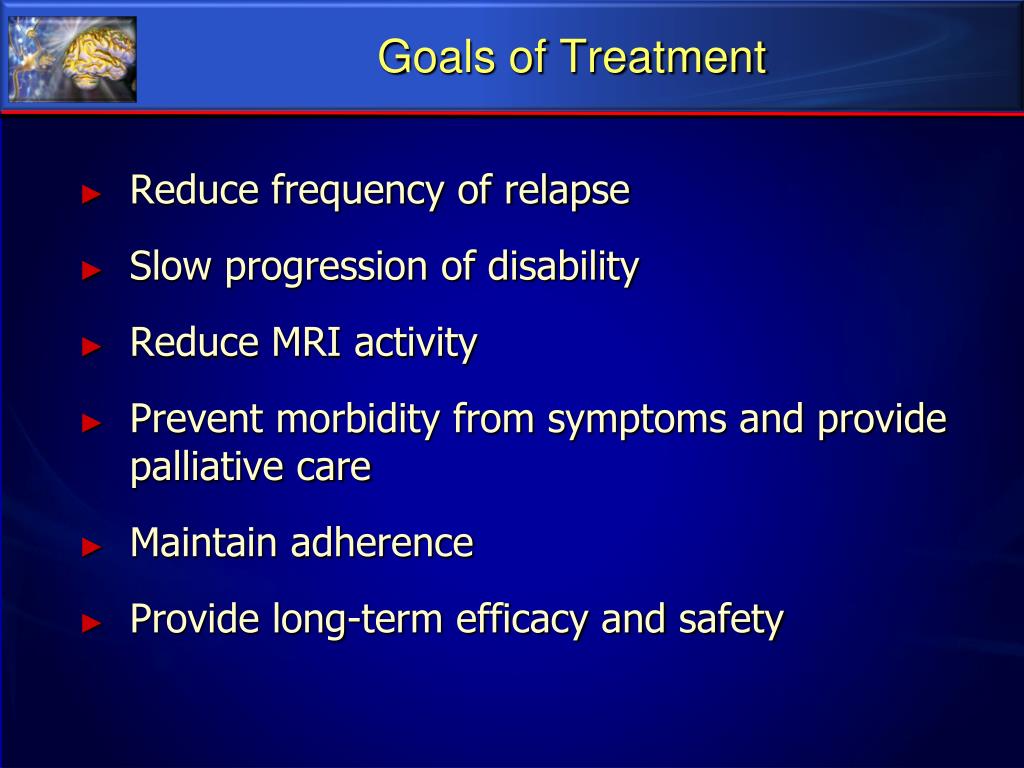 Goals of Treatment

► Reduce frequency of relapse

► Slow progression of disability

► Reduce MRI activity

► Prevent morbidity from symptoms and provide palliative care

► Maintain adherence

► Provide long-term efficacy and safety